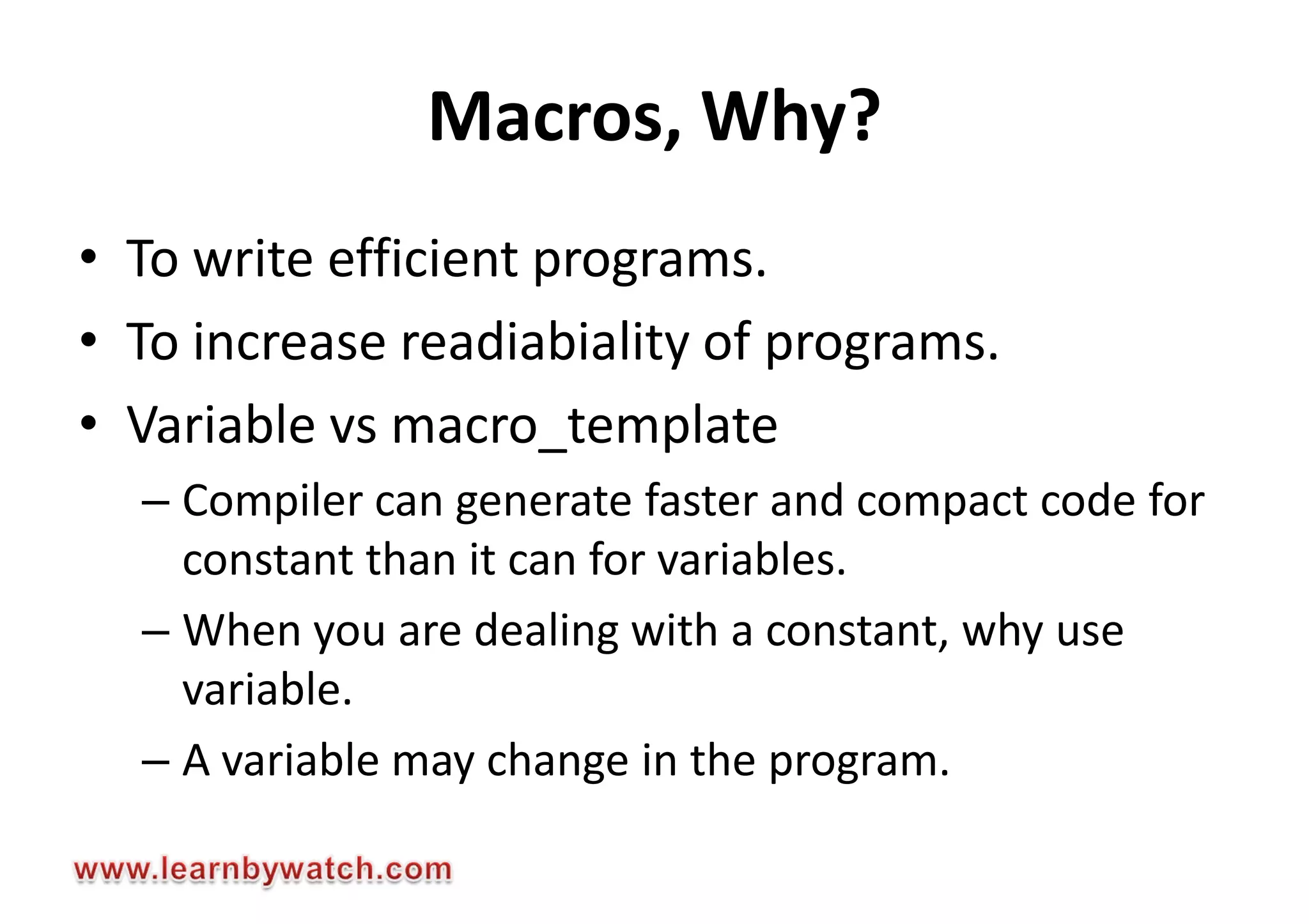 Macros, Why?

• To write efficient programs.

• To increase readiabiality of programs.

• Variable vs macro_template

– Compiler can generate faster and compact code for constant than it can for variables.

– When you are dealing with a constant, why use variable.

– A variable may change in the program.

www.learnbywatch.com